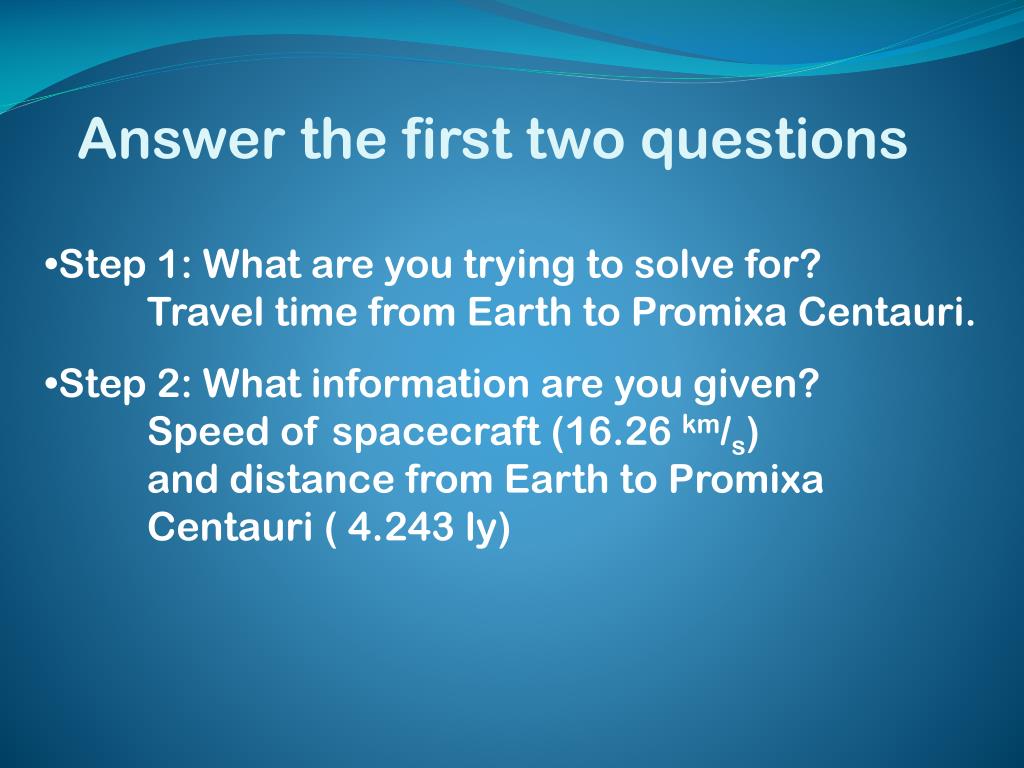 Answer the first two questions

•Step 1: What are you trying to solve for?
Travel time from Earth to Promixa Centauri.

•Step 2: What information are you given?
Speed of spacecraft (16.26 $^{km}/_{s}$)
and distance from Earth to Promixa Centauri ( 4.243 ly)